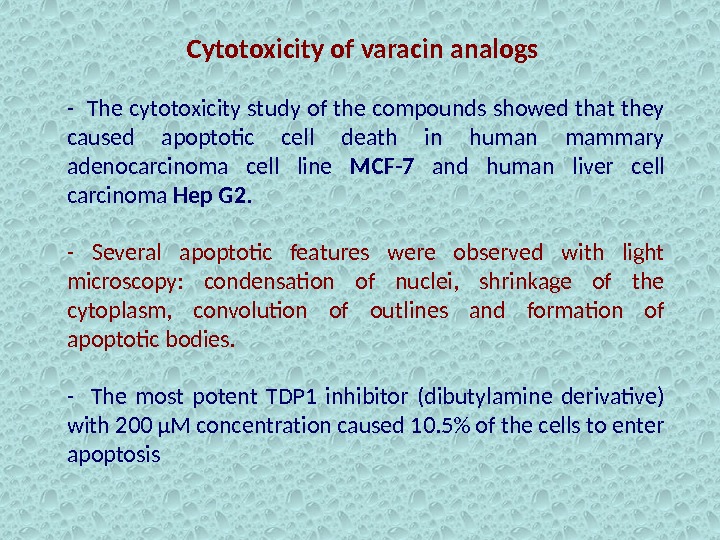 Cytotoxicity of varacin analogs

- The cytotoxicity study of the compounds showed that they caused apoptotic cell death in human mammary adenocarcinoma cell line MCF-7 and human liver cell carcinoma Hep G2.

- Several apoptotic features were observed with light microscopy: condensation of nuclei, shrinkage of the cytoplasm, convolution of outlines and formation of apoptotic bodies.

- The most potent TDP1 inhibitor (dibutylamine derivative) with 200 μM concentration caused 10.5% of the cells to enter apoptosis